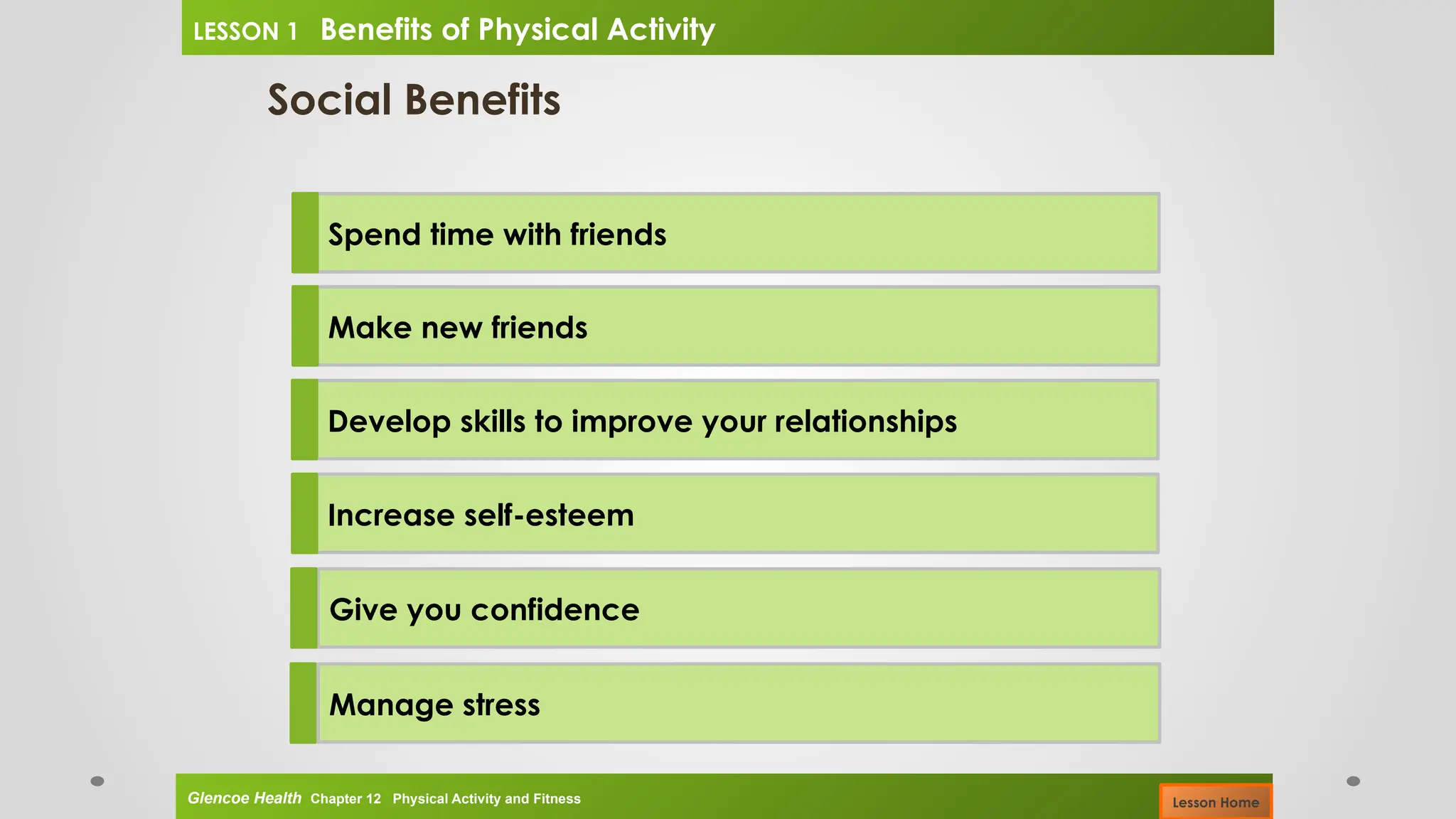 LESSON 1 Benefits of Physical Activity

Social Benefits

Spend time with friends

Make new friends

Develop skills to improve your relationships

Increase self-esteem

Give you confidence

Manage stress

Glencoe Health Chapter 12 Physical Activity and Fitness

Lesson Home